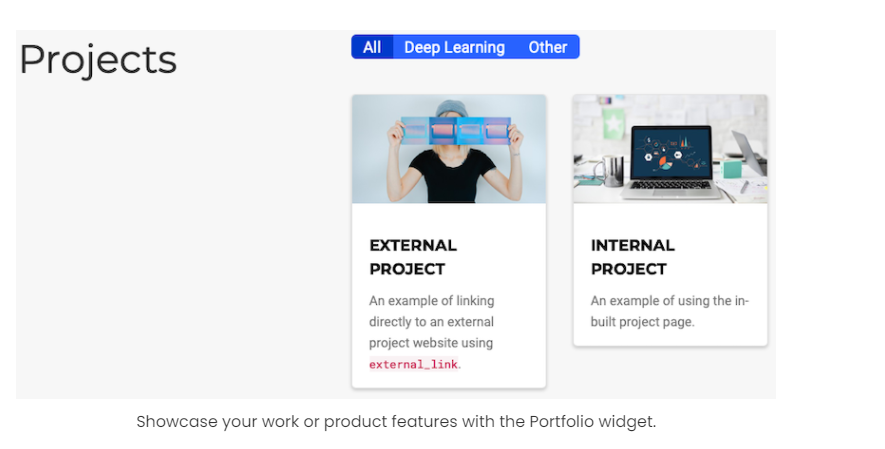 Projects

All Deep Learning Other

EXTERNAL PROJECT

An example of linking directly to an external project website using external_link.

INTERNAL PROJECT

An example of using the in-built project page.

Showcase your work or product features with the Portfolio widget.